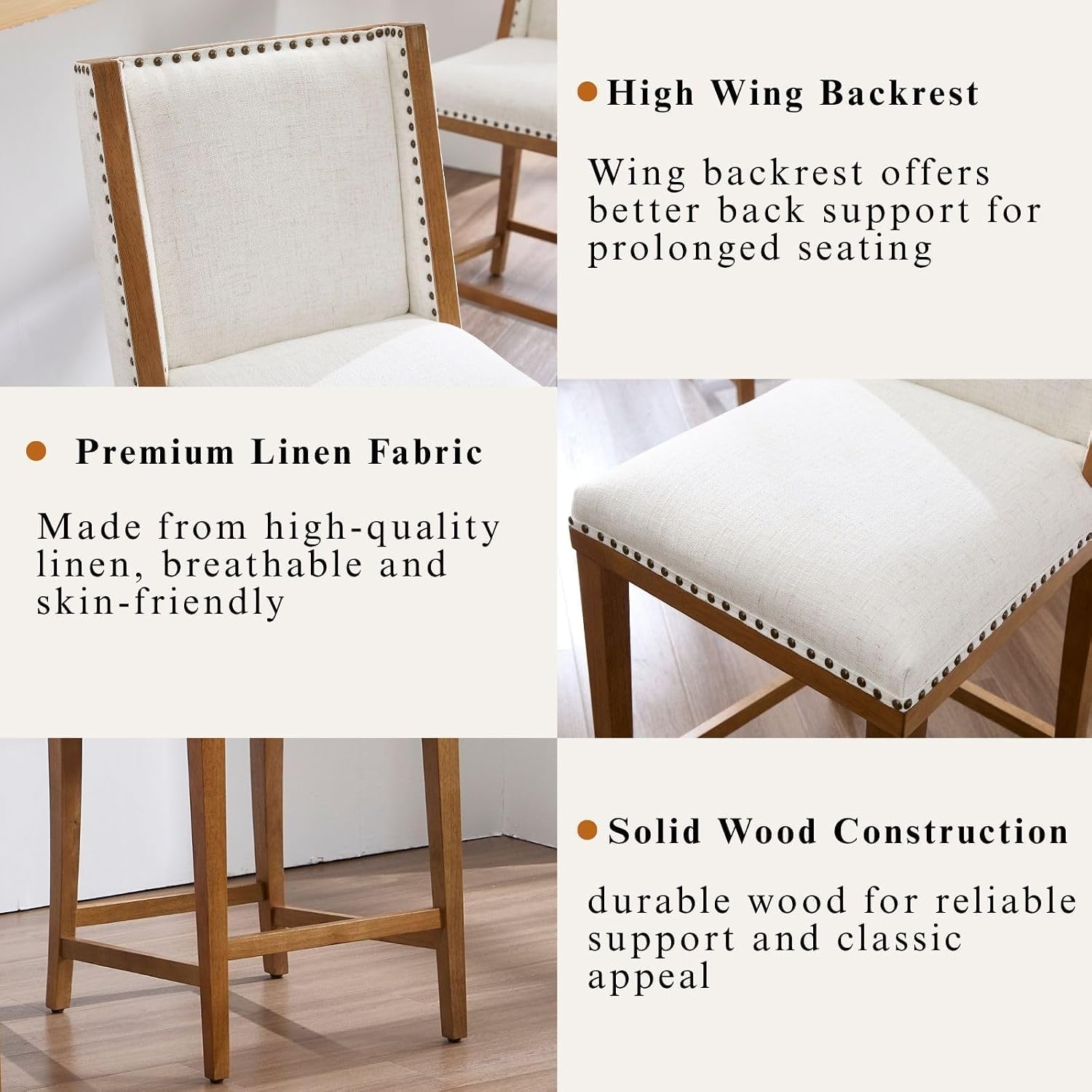 High Wing Backrest

Wing backrest offers better back support for prolonged seating

Premium Linen Fabric

Made from high-quality linen, breathable and skin-friendly

Solid Wood Construction

durable wood for reliable support and classic appeal